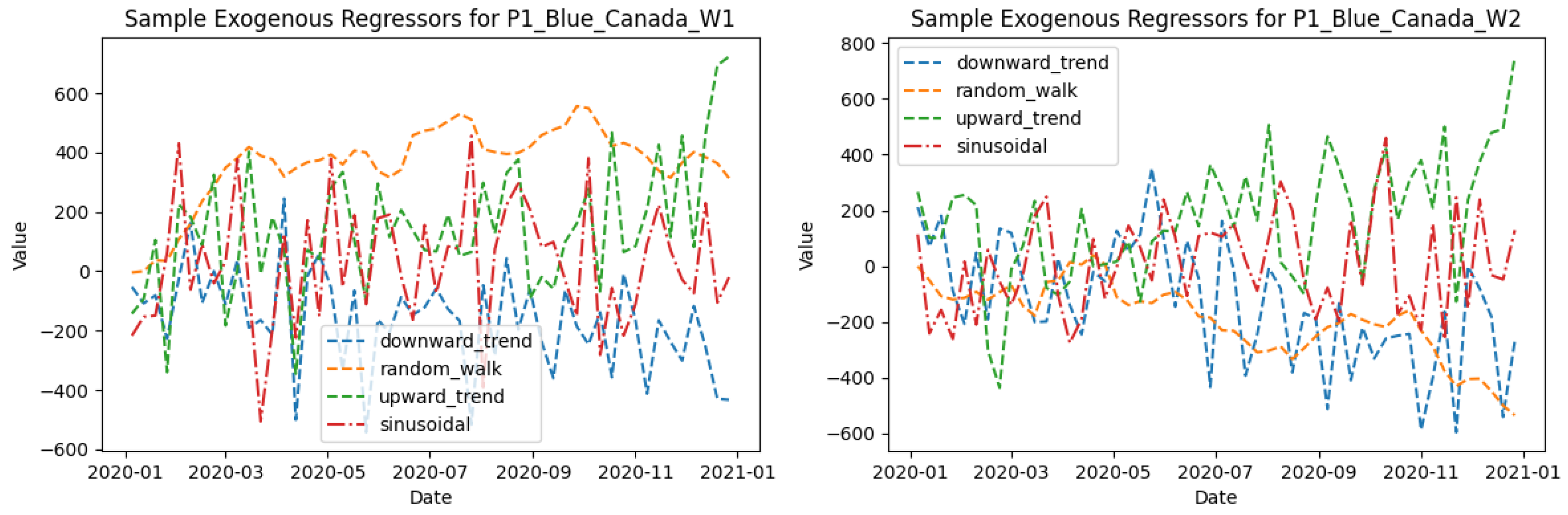 Sample Exogenous Regressors for P1_Blue_Canada_W1

Value

600
400
200
0
−200
−400
−600

downward_trend
random_walk
upward_trend
sinusoidal

2020-01 2020-03 2020-05 2020-07 2020-09 2020-11 2021-01

Date

Sample Exogenous Regressors for P1_Blue_Canada_W2

Value

800
600
400
200
0
−200
−400
−600

downward_trend
random_walk
upward_trend
sinusoidal

2020-01 2020-03 2020-05 2020-07 2020-09 2020-11 2021-01

Date